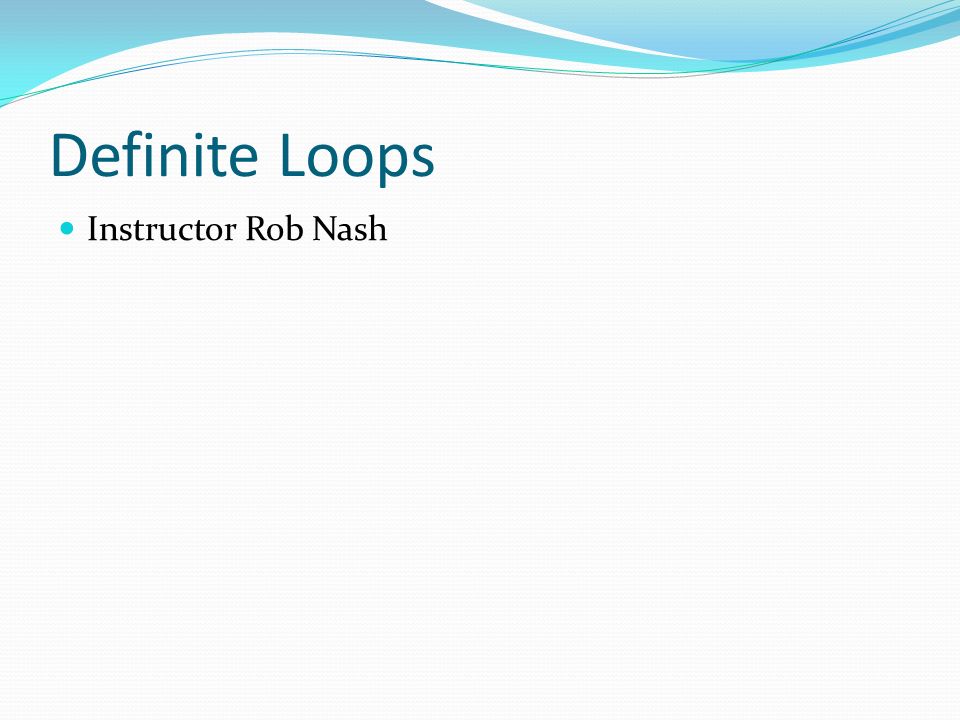 Definite Loops

Instructor Rob Nash